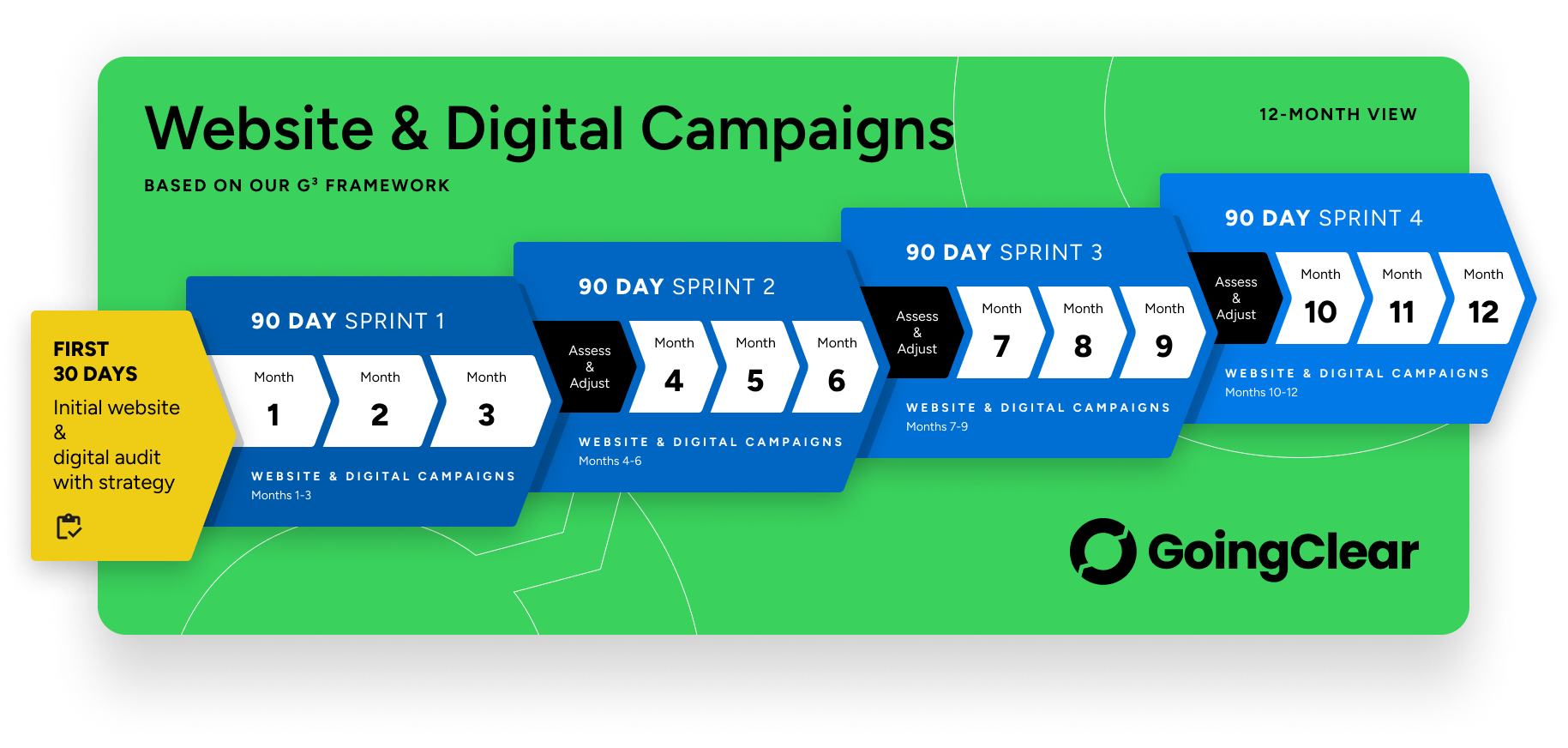 Website & Digital Campaigns

BASED ON OUR G³ FRAMEWORK

12-MONTH VIEW

FIRST
30 DAYS
Initial website
&
digital audit
with strategy

90 DAY SPRINT 1
Month
1
Month
2
Month
3
WEBSITE & DIGITAL CAMPAIGNS
Months 1-3

90 DAY SPRINT 2
Assess
&
Adjust
Month
4
Month
5
Month
6
WEBSITE & DIGITAL CAMPAIGNS
Months 4-6

90 DAY SPRINT 3
Assess
&
Adjust
Month
7
Month
8
Month
9
WEBSITE & DIGITAL CAMPAIGNS
Months 7-9

90 DAY SPRINT 4
Assess
&
Adjust
Month
10
Month
11
Month
12
WEBSITE & DIGITAL CAMPAIGNS
Months 10-12

GoingClear